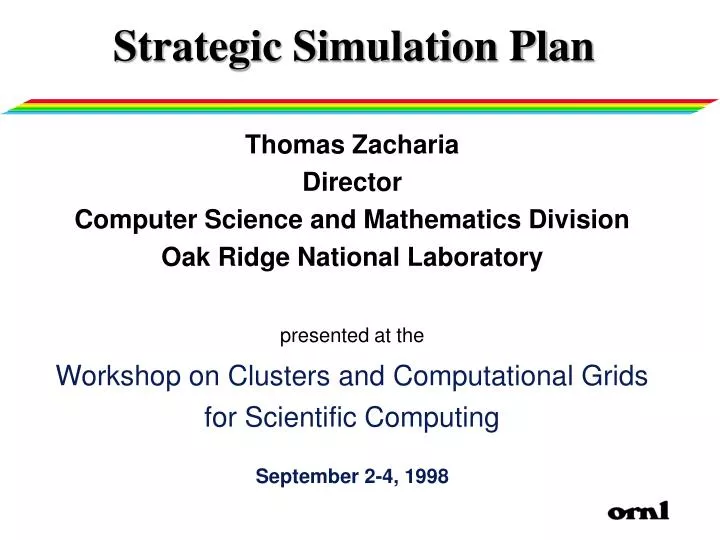 Strategic Simulation Plan

Thomas Zacharia
Director
Computer Science and Mathematics Division
Oak Ridge National Laboratory

presented at the

Workshop on Clusters and Computational Grids for Scientific Computing

September 2-4, 1998

ornl